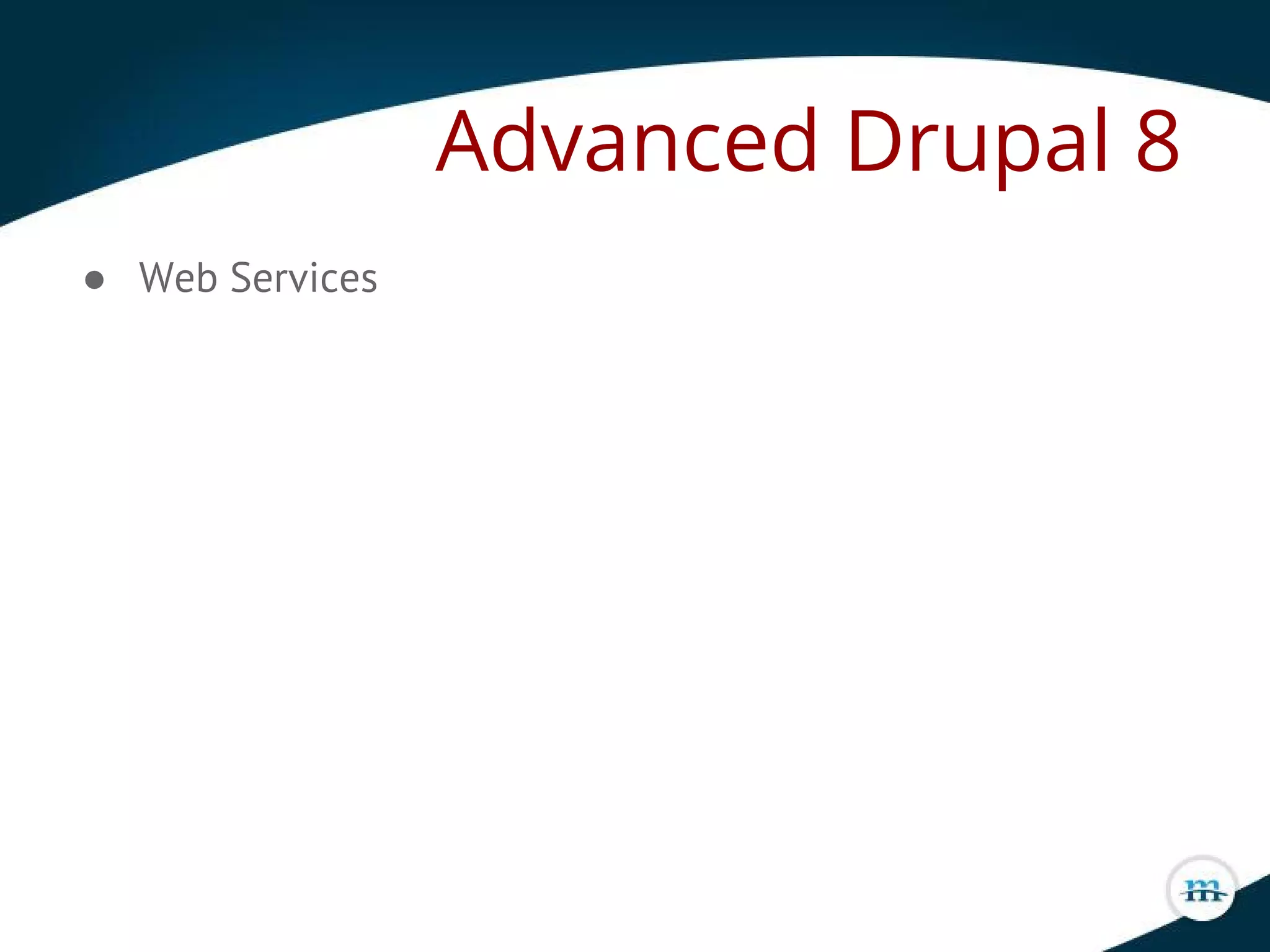 Advanced Drupal 8

● Web Services

m